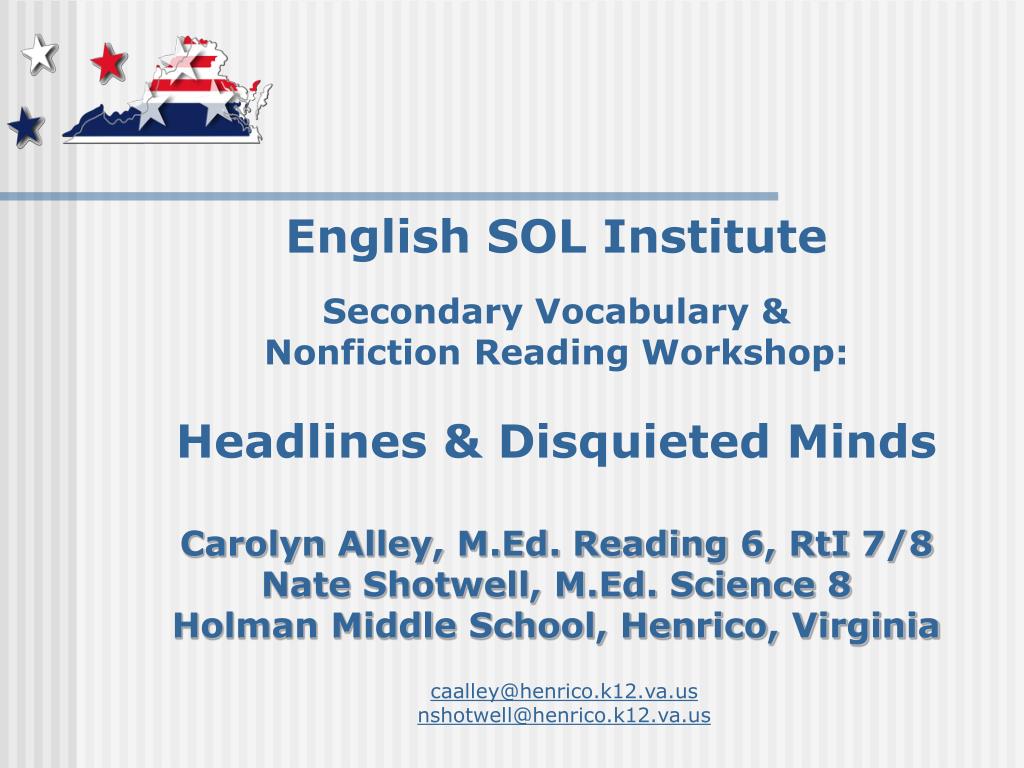 English SOL Institute

Secondary Vocabulary & Nonfiction Reading Workshop:

Headlines & Disquieted Minds

Carolyn Alley, M.Ed. Reading 6, RtI 7/8
Nate Shotwell, M.Ed. Science 8
Holman Middle School, Henrico, Virginia

caalley@henrico.k12.va.us
nshotwell@henrico.k12.va.us